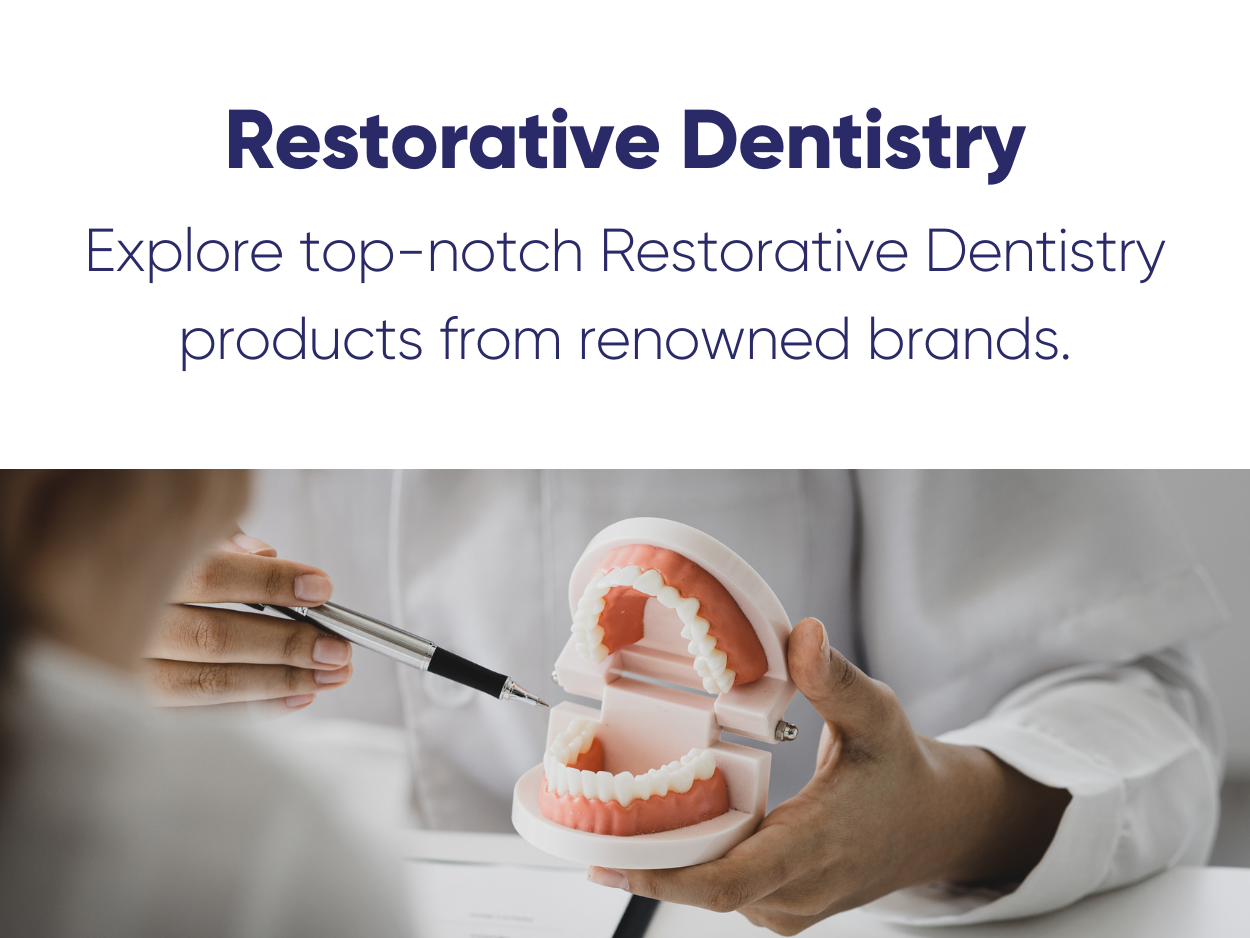 Restorative Dentistry

Explore top-notch Restorative Dentistry products from renowned brands.